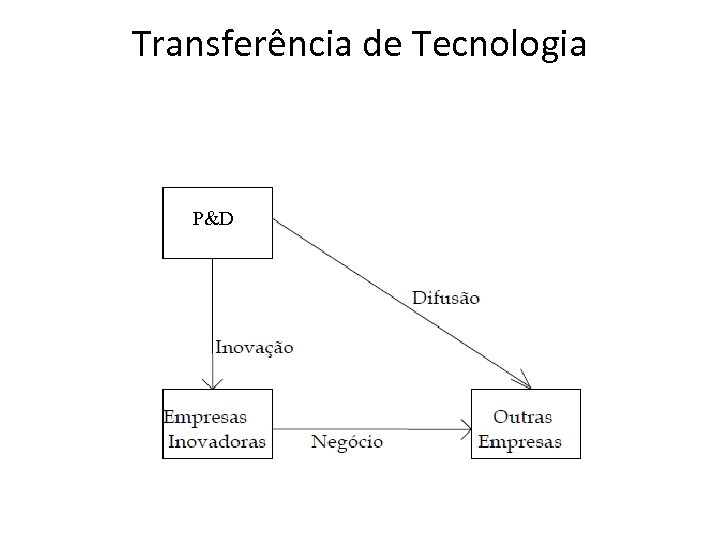 Transferência de Tecnologia

P&D

Difusão

Inovação

Empresas Inovadoras

Negócio

Outras Empresas